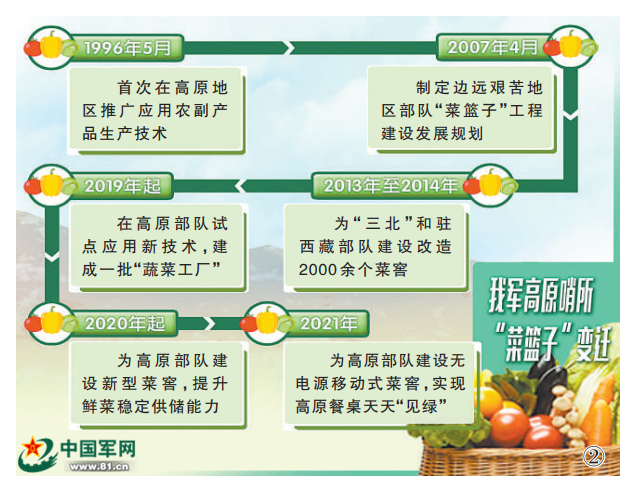 1996年5月

首次在高原地区推广应用农副产品生产技术

2007年4月

制定边远艰苦地区部队“菜篮子”工程建设发展规划

2013年至2014年

为“三北”和驻西藏部队建设改造2000余个菜窖

2019年起

在高原部队试点应用新技术，建成一批“蔬菜工厂”

2020年起

为高原部队建设新型菜窖，提升鲜菜稳定供储能力

2021年

为高原部队建设无电源移动式菜窖，实现高原餐桌天天“见绿”

我军高原哨所“菜篮子”变迁

中国军网
www.81.cn

②